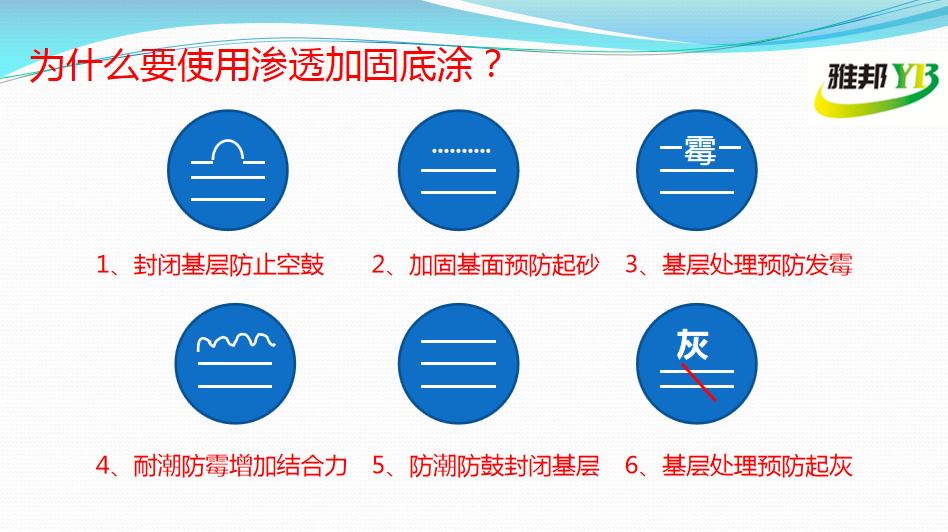 为什么要使用渗透加固底涂？

雅邦 YB

霉

1、封闭基层防止空鼓

2、加固基面预防起砂

3、基层处理预防发霉

灰

4、耐潮防霉增加结合力

5、防潮防鼓封闭基层

6、基层处理预防起灰